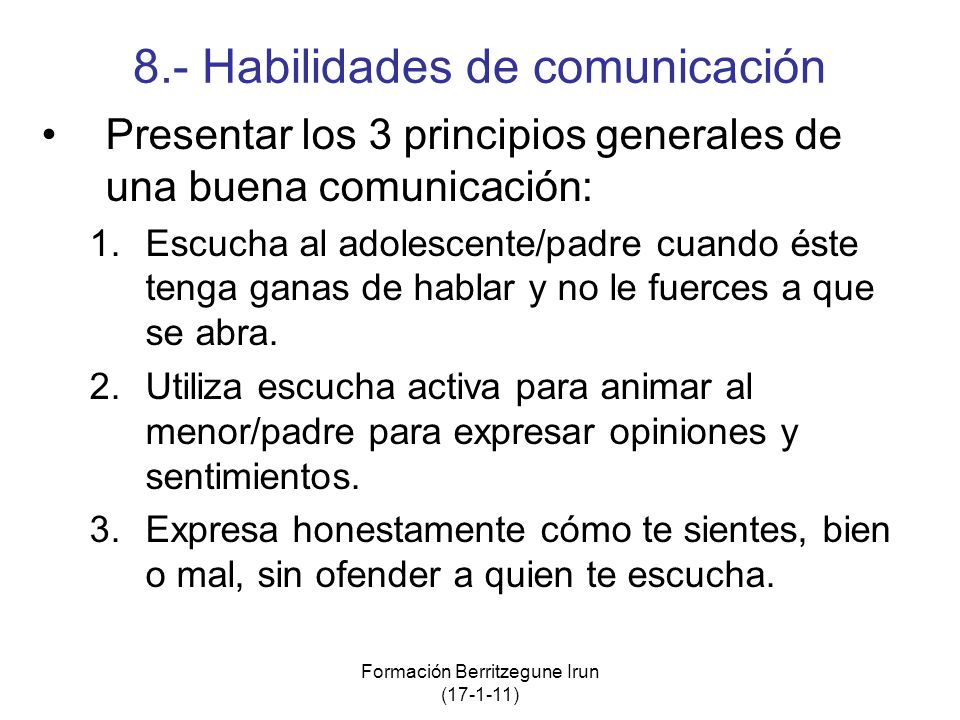 8.- Habilidades de comunicación

• Presentar los 3 principios generales de una buena comunicación:

1. Escucha al adolescente/padre cuando éste tenga ganas de hablar y no le fuerces a que se abra.
2. Utiliza escucha activa para animar al menor/padre para expresar opiniones y sentimientos.
3. Expresa honestamente cómo te sientes, bien o mal, sin ofender a quien te escucha.

Formación Berritzegune Irun
(17-1-11)